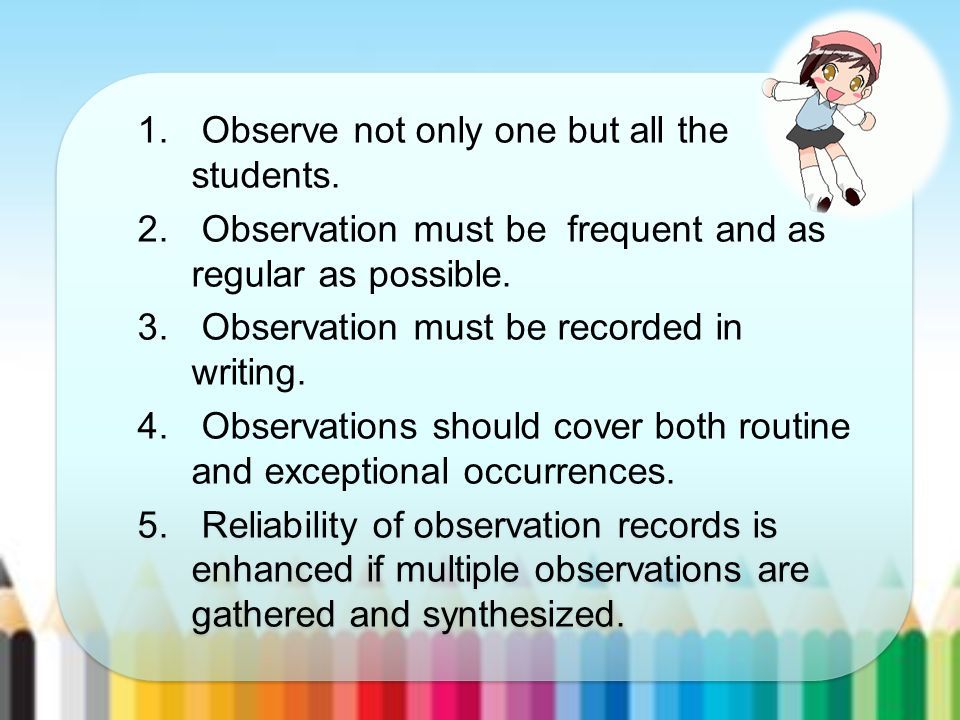 1. Observe not only one but all the students.

2. Observation must be frequent and as regular as possible.

3. Observation must be recorded in writing.

4. Observations should cover both routine and exceptional occurrences.

5. Reliability of observation records is enhanced if multiple observations are gathered and synthesized.